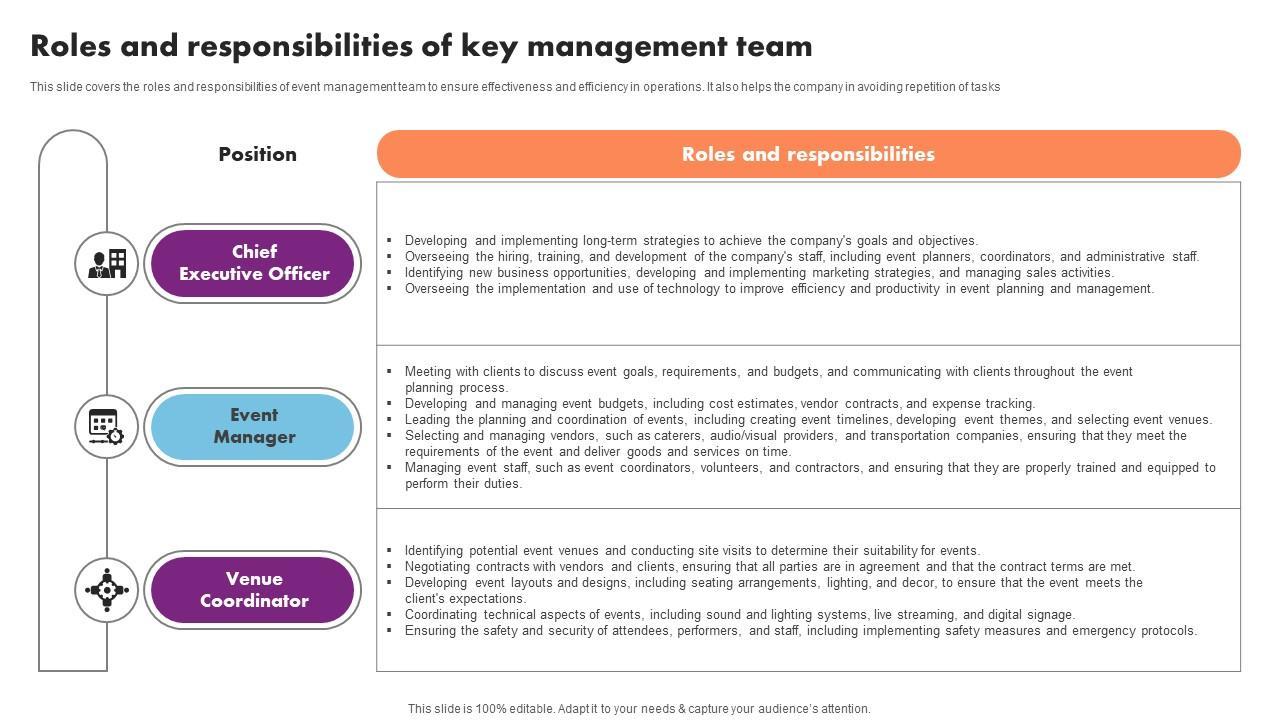 Roles and responsibilities of key management team

This slide covers the roles and responsibilities of event management team to ensure effectiveness and efficiency in operations. It also helps the company in avoiding repetition of tasks

| Position | Roles and responsibilities |
|---|---|
| Chief Executive Officer | ▪ Developing and implementing long-term strategies to achieve the company's goals and objectives. ▪ Overseeing the hiring, training, and development of the company's staff, including event planners, coordinators, and administrative staff. ▪ Identifying new business opportunities, developing and implementing marketing strategies, and managing sales activities. ▪ Overseeing the implementation and use of technology to improve efficiency and productivity in event planning and management. |
| Event Manager | ▪ Meeting with clients to discuss event goals, requirements, and budgets, and communicating with clients throughout the event planning process. ▪ Developing and managing event budgets, including cost estimates, vendor contracts, and expense tracking. ▪ Leading the planning and coordination of events, including creating event timelines, developing event themes, and selecting event venues. ▪ Selecting and managing vendors, such as caterers, audio/visual providers, and transportation companies, ensuring that they meet the requirements of the event and deliver goods and services on time. ▪ Managing event staff, such as event coordinators, volunteers, and contractors, and ensuring that they are properly trained and equipped to perform their duties. |
| Venue Coordinator | ▪ Identifying potential event venues and conducting site visits to determine their suitability for events. ▪ Negotiating contracts with vendors and clients, ensuring that all parties are in agreement and that the contract terms are met. ▪ Developing event layouts and designs, including seating arrangements, lighting, and decor, to ensure that the event meets the client's expectations. ▪ Coordinating technical aspects of events, including sound and lighting systems, live streaming, and digital signage. ▪ Ensuring the safety and security of attendees, performers, and staff, including implementing safety measures and emergency protocols. |

This slide is 100% editable. Adapt it to your needs & capture your audience's attention.